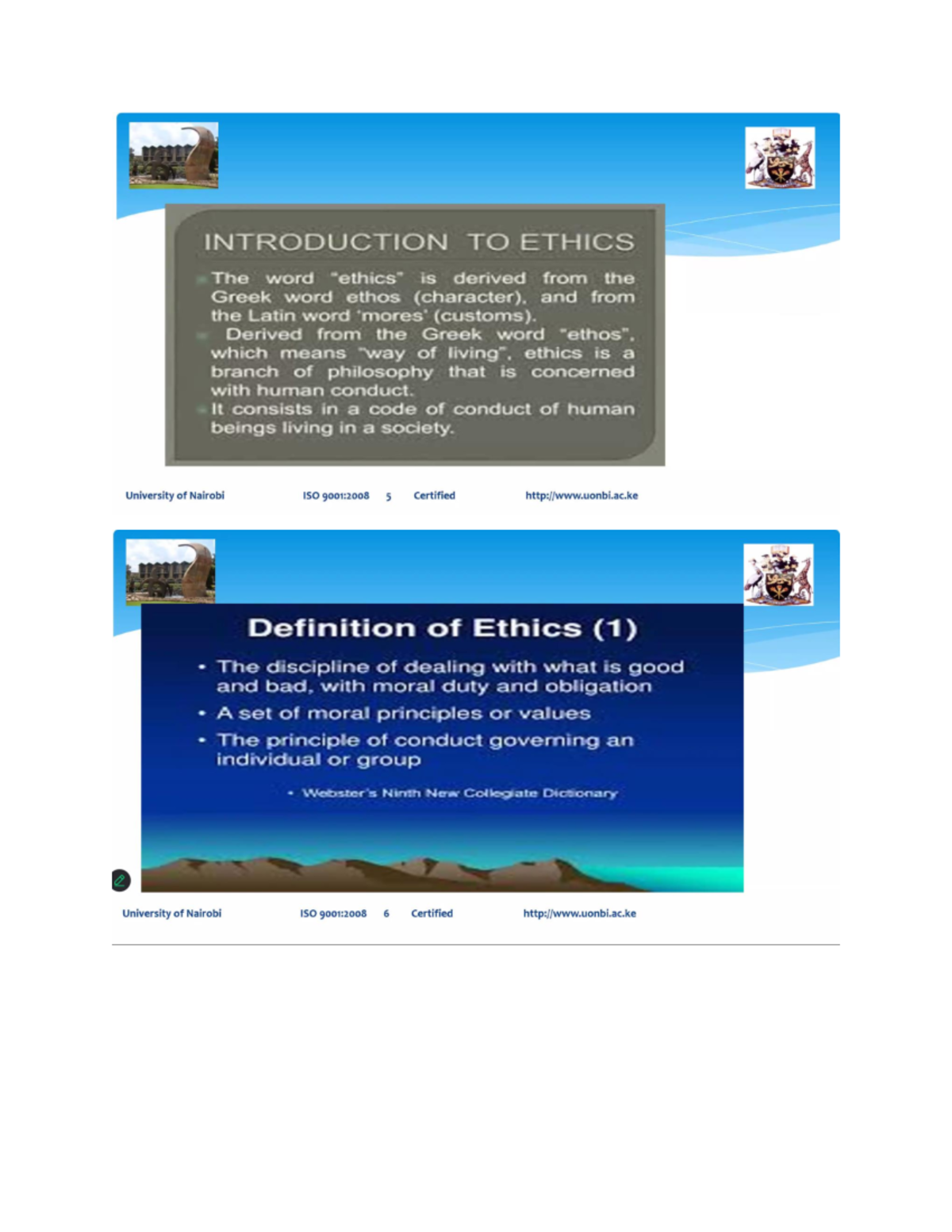 INTRODUCTION TO ETHICS

The word "ethics" is derived from the Greek word ethos (character), and from the Latin word 'mores' (customs).

Derived from the Greek word "ethos", which means "way of living", ethics is a branch of philosophy that is concerned with human conduct.

It consists in a code of conduct of human beings living in a society.

University of Nairobi ISO 9001:2008 5 Certified http://www.uonbi.ac.ke

Definition of Ethics (1)

• The discipline of dealing with what is good and bad, with moral duty and obligation
• A set of moral principles or values
• The principle of conduct governing an individual or group

• Webster's Ninth New Collegiate Dictionary

University of Nairobi ISO 9001:2008 6 Certified http://www.uonbi.ac.ke